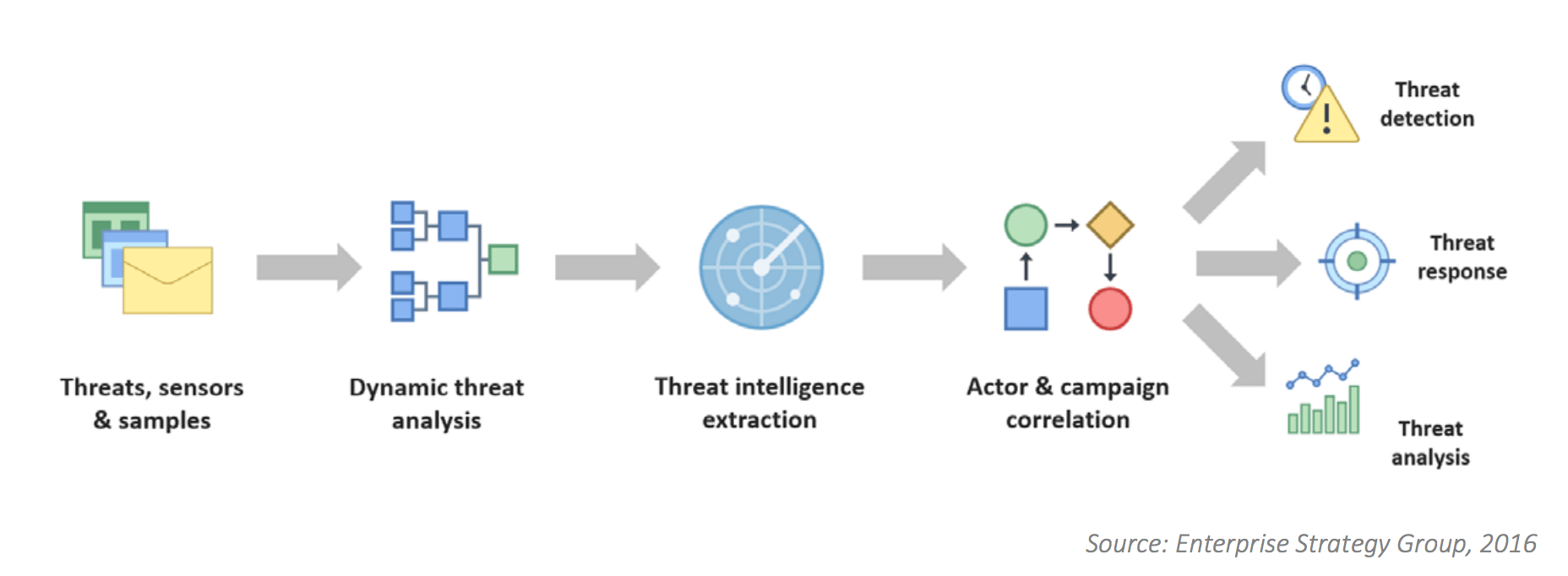 Threats, sensors & samples

Dynamic threat analysis

Threat intelligence extraction

Actor & campaign correlation

Threat detection

Threat response

Threat analysis

Source: Enterprise Strategy Group, 2016